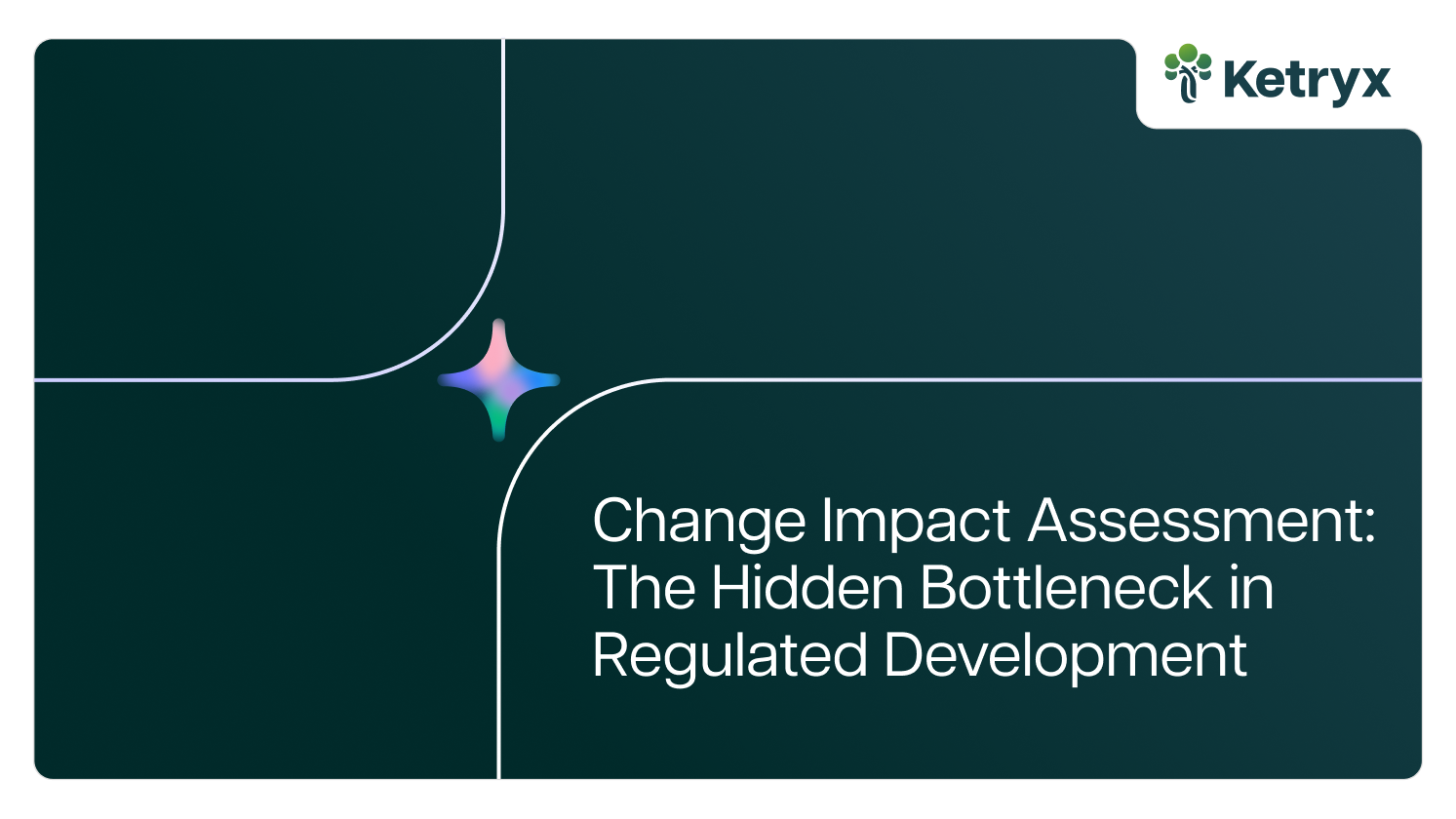 Ketryx

Change Impact Assessment: The Hidden Bottleneck in Regulated Development